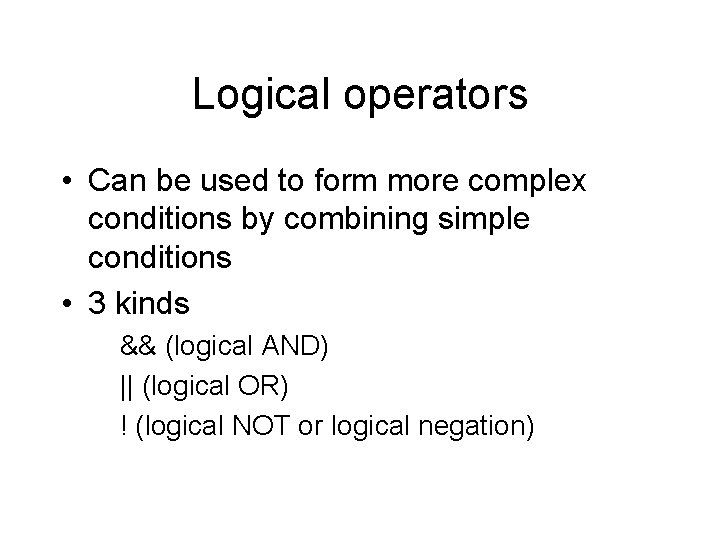 Logical operators

• Can be used to form more complex conditions by combining simple conditions

• 3 kinds

&& (logical AND)

|| (logical OR)

! (logical NOT or logical negation)